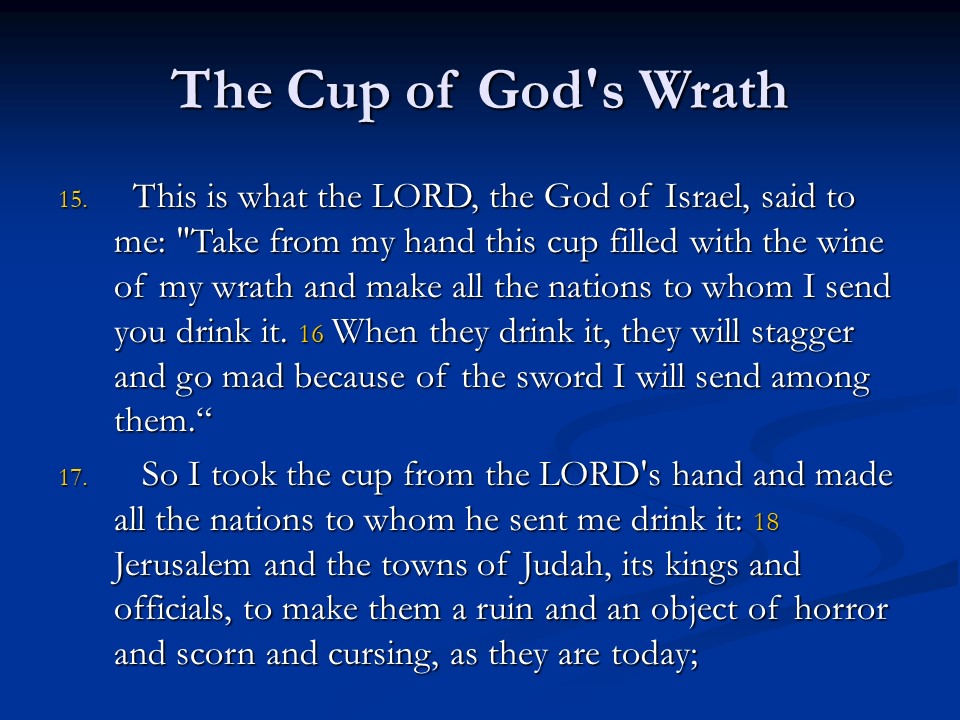 The Cup of God's Wrath

15. This is what the LORD, the God of Israel, said to me: "Take from my hand this cup filled with the wine of my wrath and make all the nations to whom I send you drink it. 16 When they drink it, they will stagger and go mad because of the sword I will send among them.“

17. So I took the cup from the LORD's hand and made all the nations to whom he sent me drink it: 18 Jerusalem and the towns of Judah, its kings and officials, to make them a ruin and an object of horror and scorn and cursing, as they are today;